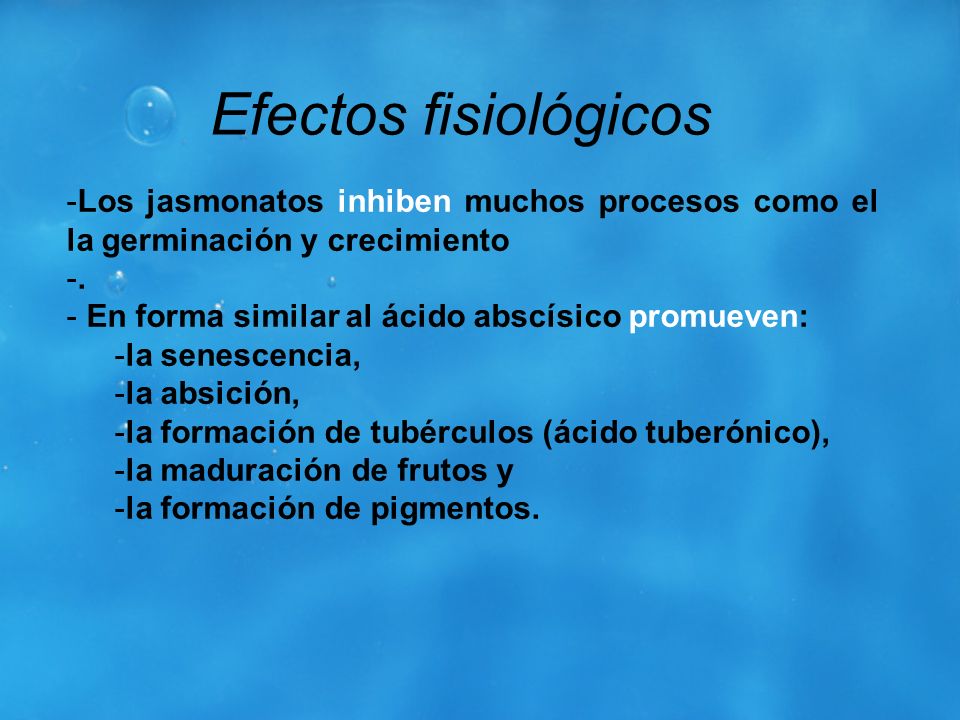 Efectos fisiológicos

-Los jasmonatos inhiben muchos procesos como el la germinación y crecimiento
-.
- En forma similar al ácido abscísico promueven:
-la senescencia,
-la absición,
-la formación de tubérculos (ácido tuberónico),
-la maduración de frutos y
-la formación de pigmentos.